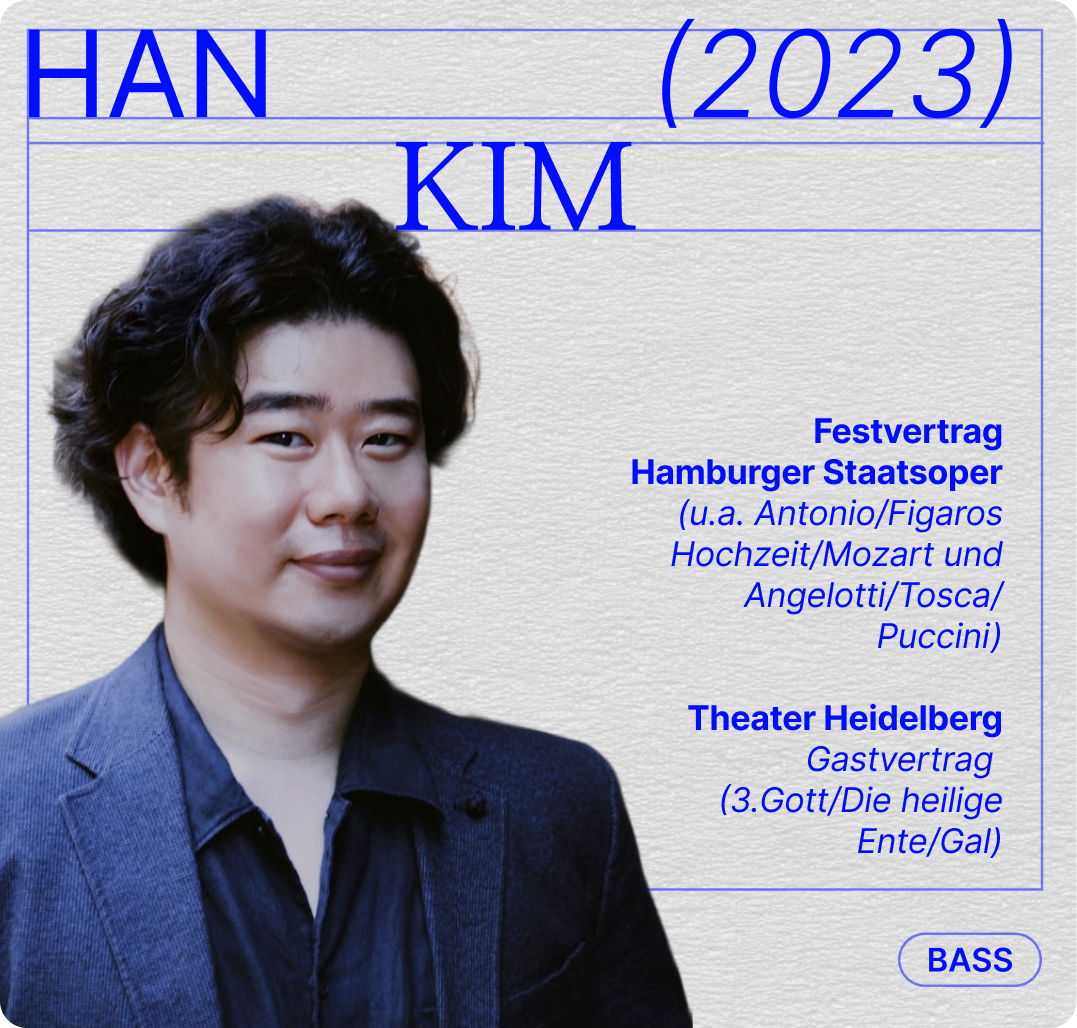 HAN (2023)
KIM

Festvertrag
Hamburger Staatsoper
(u.a. Antonio/Figaros Hochzeit/Mozart und Angelotti/Tosca/Puccini)

Theater Heidelberg
Gastvertrag
(3.Gott/Die heilige Ente/Gal)

BASS